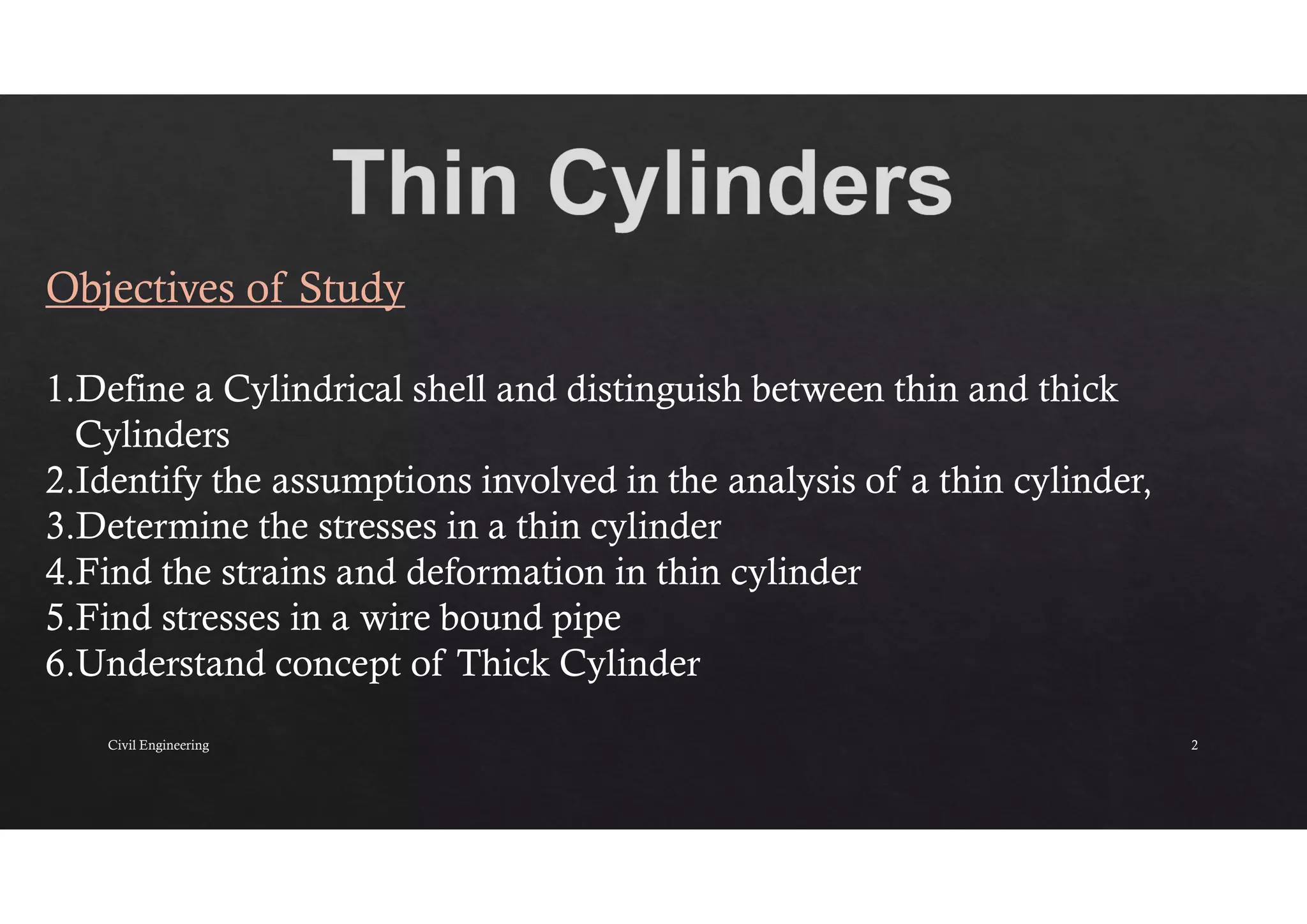 Thin Cylinders

Objectives of Study

1.Define a Cylindrical shell and distinguish between thin and thick Cylinders
2.Identify the assumptions involved in the analysis of a thin cylinder,
3.Determine the stresses in a thin cylinder
4.Find the strains and deformation in thin cylinder
5.Find stresses in a wire bound pipe
6.Understand concept of Thick Cylinder

Civil Engineering

2